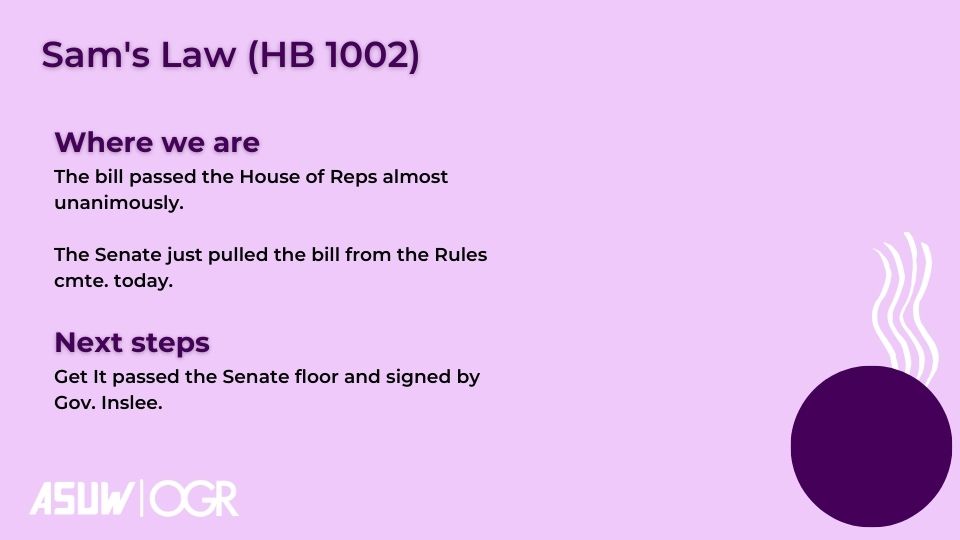 Sam's Law (HB 1002)

Where we are
The bill passed the House of Reps almost unanimously.

The Senate just pulled the bill from the Rules cmte. today.

Next steps
Get It passed the Senate floor and signed by Gov. Inslee.

ASUW | OGR